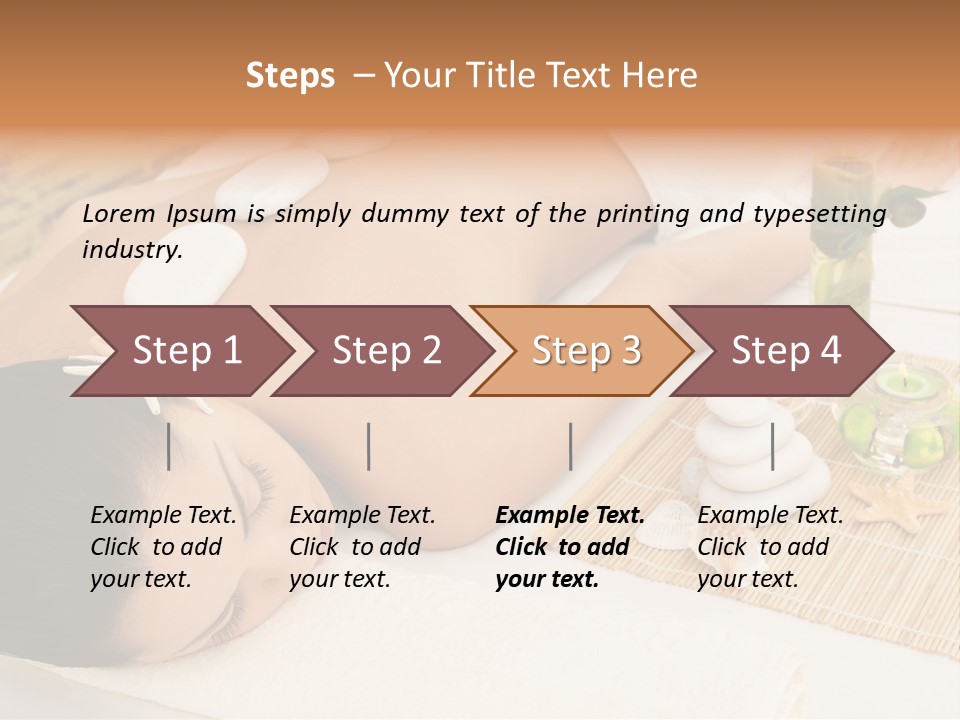 Steps – Your Title Text Here

Lorem Ipsum is simply dummy text of the printing and typesetting industry.

Step 1

Step 2

Step 3

Step 4

Example Text. Click to add your text.

Example Text. Click to add your text.

Example Text. Click to add your text.

Example Text. Click to add your text.